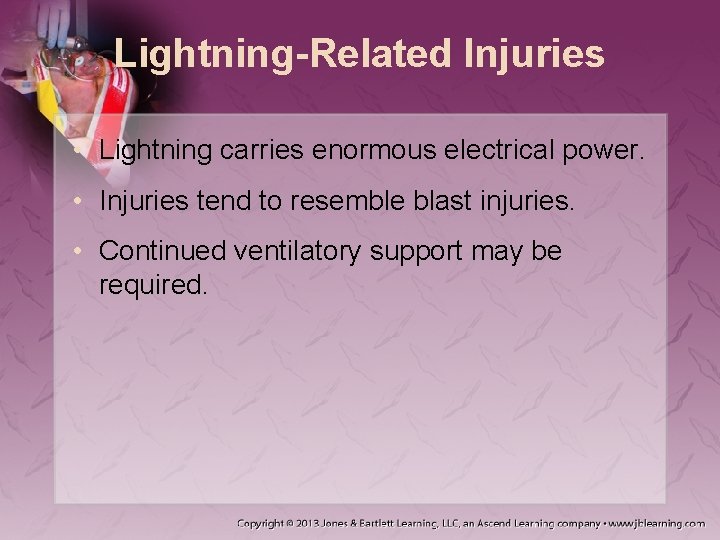 Lightning-Related Injuries

• Lightning carries enormous electrical power.

• Injuries tend to resemble blast injuries.

• Continued ventilatory support may be required.

Copyright © 2013 Jones & Bartlett Learning, LLC, an Ascend Learning company • www.jblearning.com